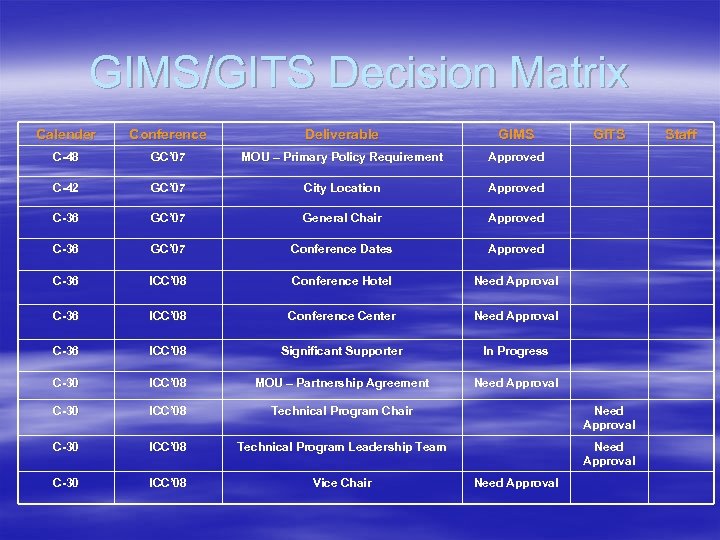 GIMS/GITS Decision Matrix

| Calender | Conference | Deliverable | GIMS | GITS | Staff |
|---|---|---|---|---|---|
| C-48 | GC'07 | MOU – Primary Policy Requirement | Approved | | |
| C-42 | GC'07 | City Location | Approved | | |
| C-36 | GC'07 | General Chair | Approved | | |
| C-36 | GC'07 | Conference Dates | Approved | | |
| C-36 | ICC'08 | Conference Hotel | Need Approval | | |
| C-36 | ICC'08 | Conference Center | Need Approval | | |
| C-36 | ICC'08 | Significant Supporter | In Progress | | |
| C-30 | ICC'08 | MOU – Partnership Agreement | Need Approval | | |
| C-30 | ICC'08 | Technical Program Chair | | Need Approval | |
| C-30 | ICC'08 | Technical Program Leadership Team | | Need Approval | |
| C-30 | ICC'08 | Vice Chair | Need Approval | | |